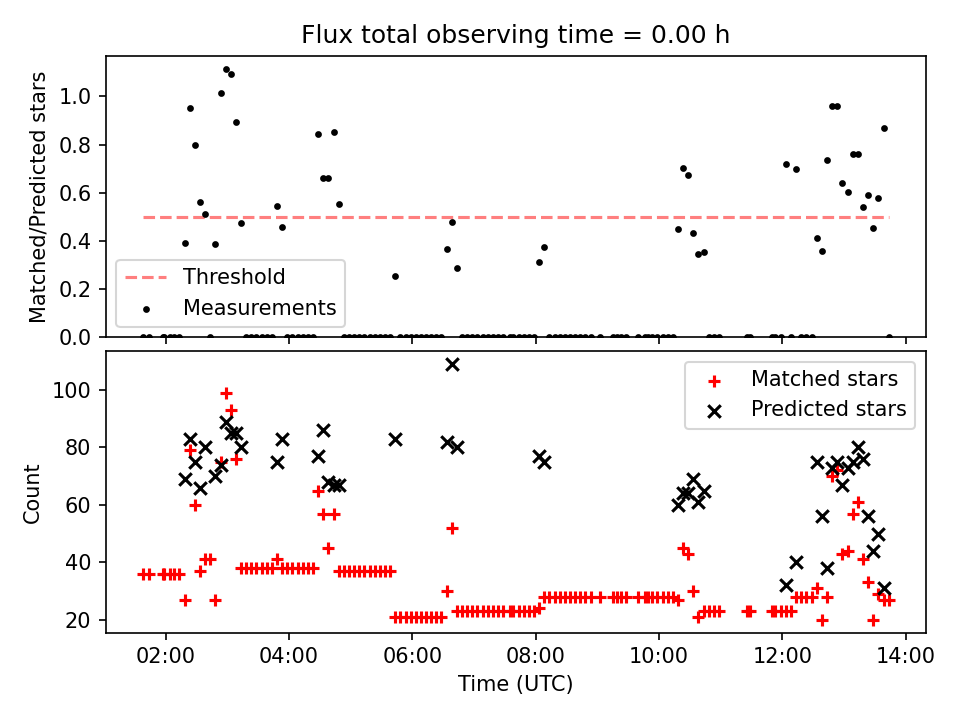 Flux total observing time = 0.00 h

Matched/Predicted stars

1.0
0.8
0.6
0.4
0.2
0.0

Threshold
Measurements

Count

100
80
60
40
20

Matched stars
Predicted stars

02:00
04:00
06:00
08:00
10:00
12:00
14:00

Time (UTC)